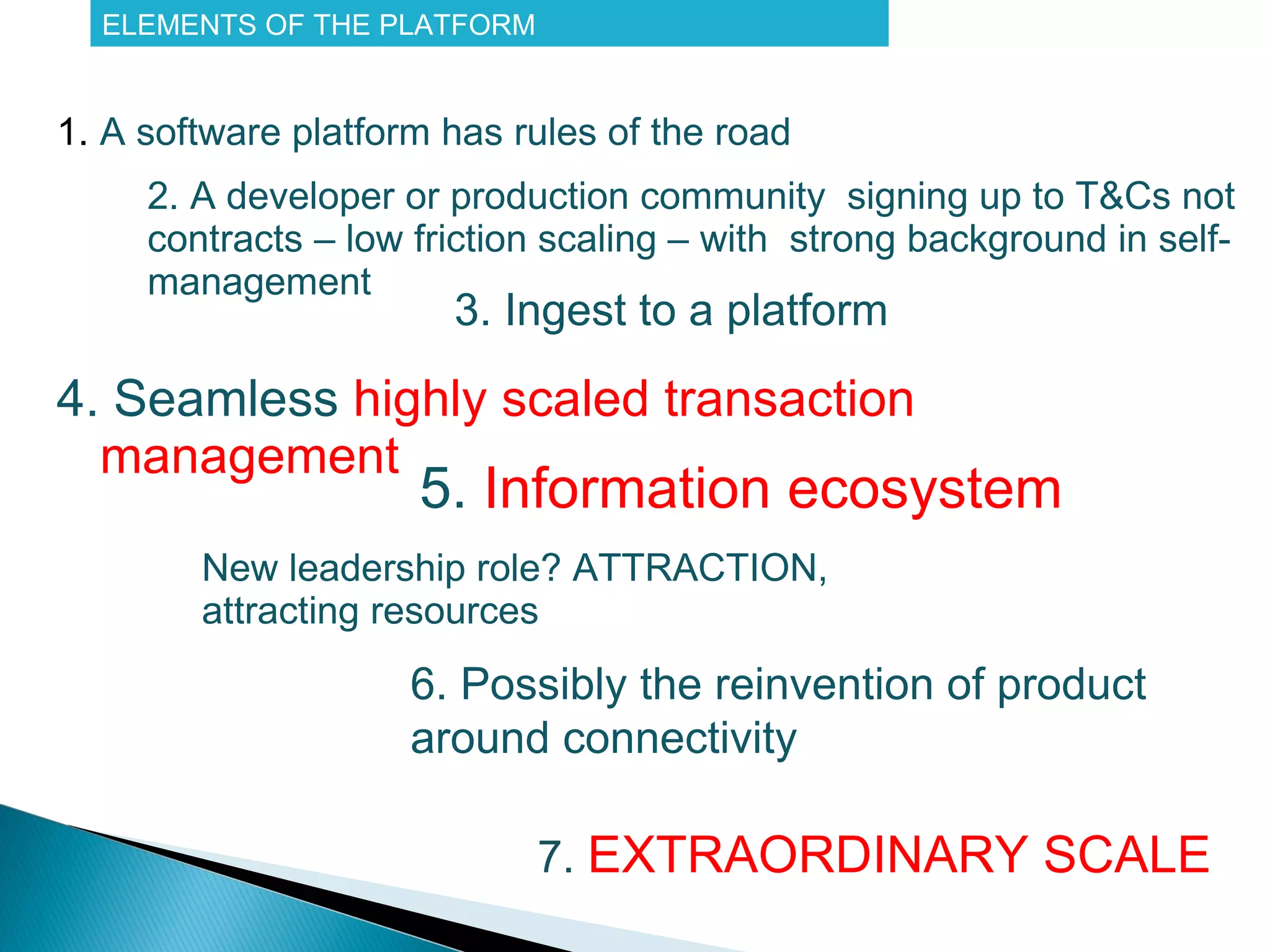 ELEMENTS OF THE PLATFORM

1. A software platform has rules of the road

2. A developer or production community signing up to T&Cs not contracts – low friction scaling – with strong background in self-management

3. Ingest to a platform

4. Seamless highly scaled transaction management

5. Information ecosystem

New leadership role? ATTRACTION, attracting resources

6. Possibly the reinvention of product around connectivity

7. EXTRAORDINARY SCALE